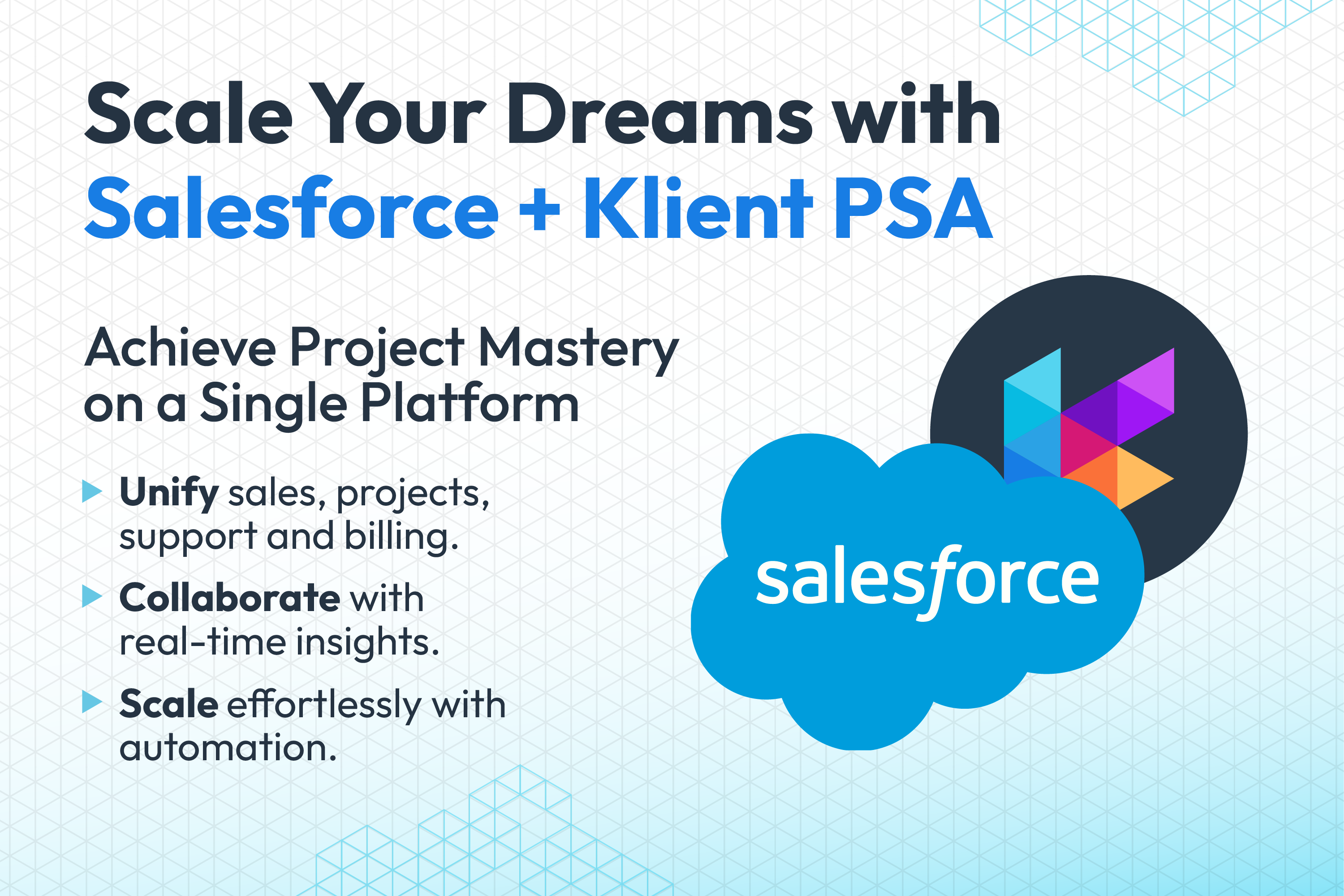 Scale Your Dreams with Salesforce + Klient PSA

Achieve Project Mastery on a Single Platform

Unify sales, projects, support and billing.

Collaborate with real-time insights.

Scale effortlessly with automation.

salesforce